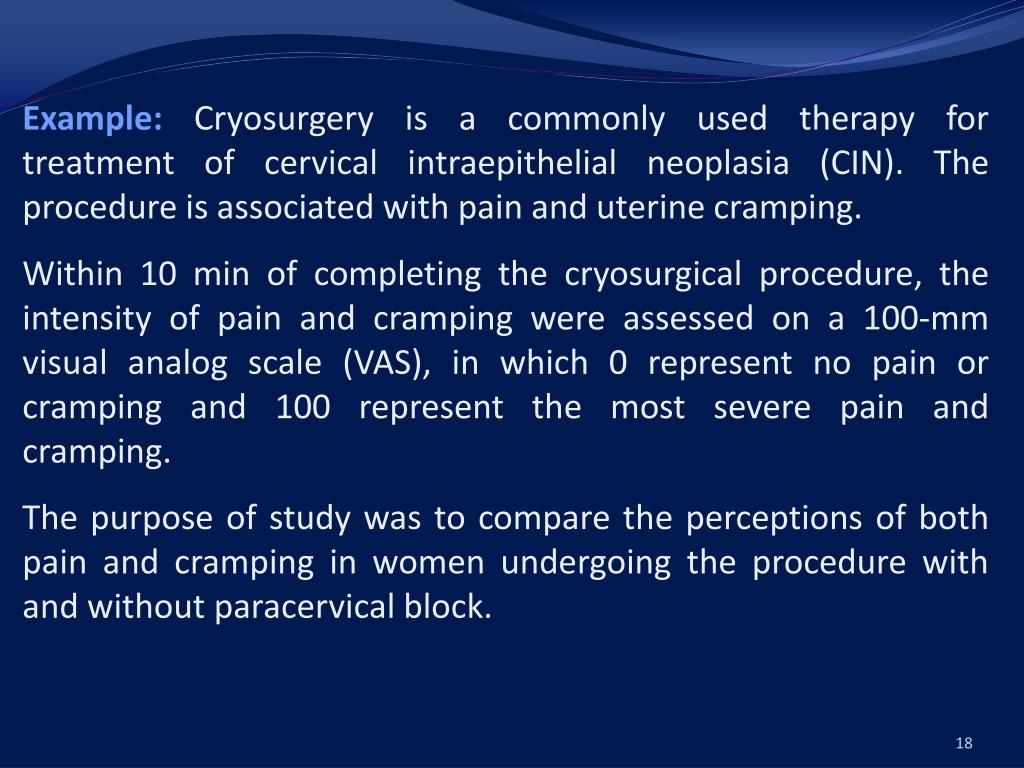 Example: Cryosurgery is a commonly used therapy for treatment of cervical intraepithelial neoplasia (CIN). The procedure is associated with pain and uterine cramping.

Within 10 min of completing the cryosurgical procedure, the intensity of pain and cramping were assessed on a 100-mm visual analog scale (VAS), in which 0 represent no pain or cramping and 100 represent the most severe pain and cramping.

The purpose of study was to compare the perceptions of both pain and cramping in women undergoing the procedure with and without paracervical block.

18